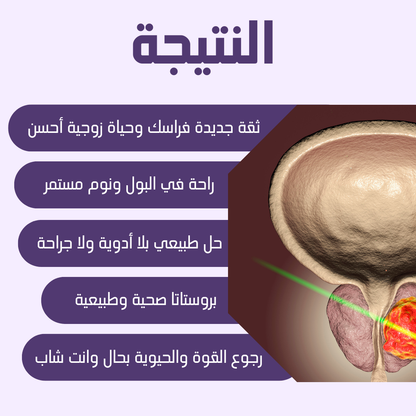 النتيجة

ثقة جديدة فراسك وحياة زوجية أحسن

راحة في البول ونوم مستمر

حل طبيعي بلا أدوية ولا جراحة

بروستاتا صحية وطبيعية

رجوع القوة والحيوية بحال وانت شاب